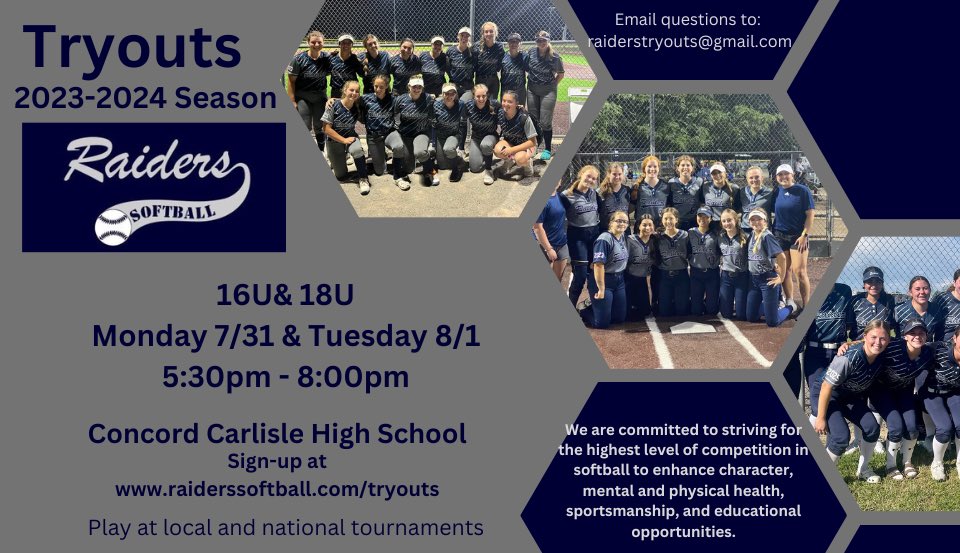 Tryouts
2023-2024 Season

Raiders
SOFTBALL

16U& 18U
Monday 7/31 & Tuesday 8/1
5:30pm - 8:00pm

Concord Carlisle High School
Sign-up at
www.raiderssoftball.com/tryouts

Play at local and national tournaments

Email questions to:
raiderstryouts@gmail.com

We are committed to striving for the highest level of competition in softball to enhance character, mental and physical health, sportsmanship, and educational opportunities.